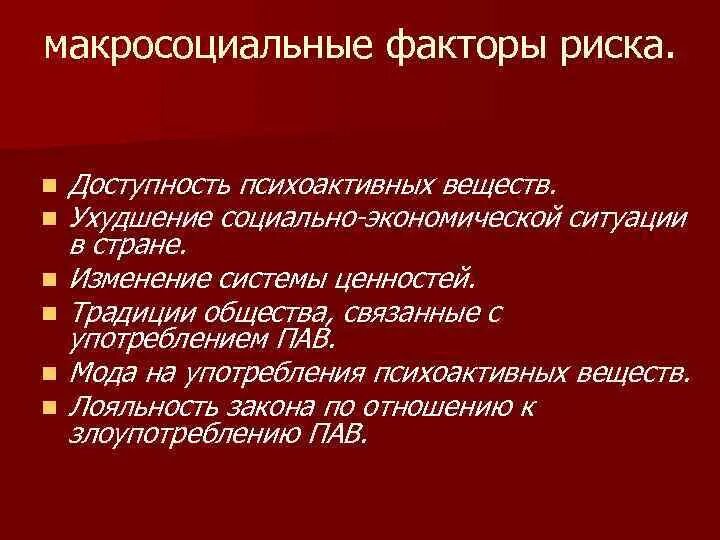 макросоциальные факторы риска.

- Доступность психоактивных веществ.
- Ухудшение социально-экономической ситуации в стране.
- Изменение системы ценностей.
- Традиции общества, связанные с употреблением ПАВ.
- Мода на употребления психоактивных веществ.
- Лояльность закона по отношению к злоупотреблению ПАВ.